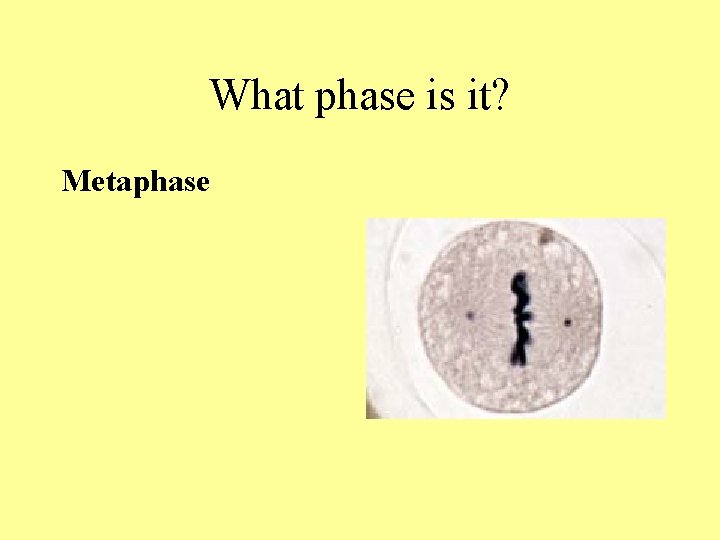 What phase is it?

Metaphase